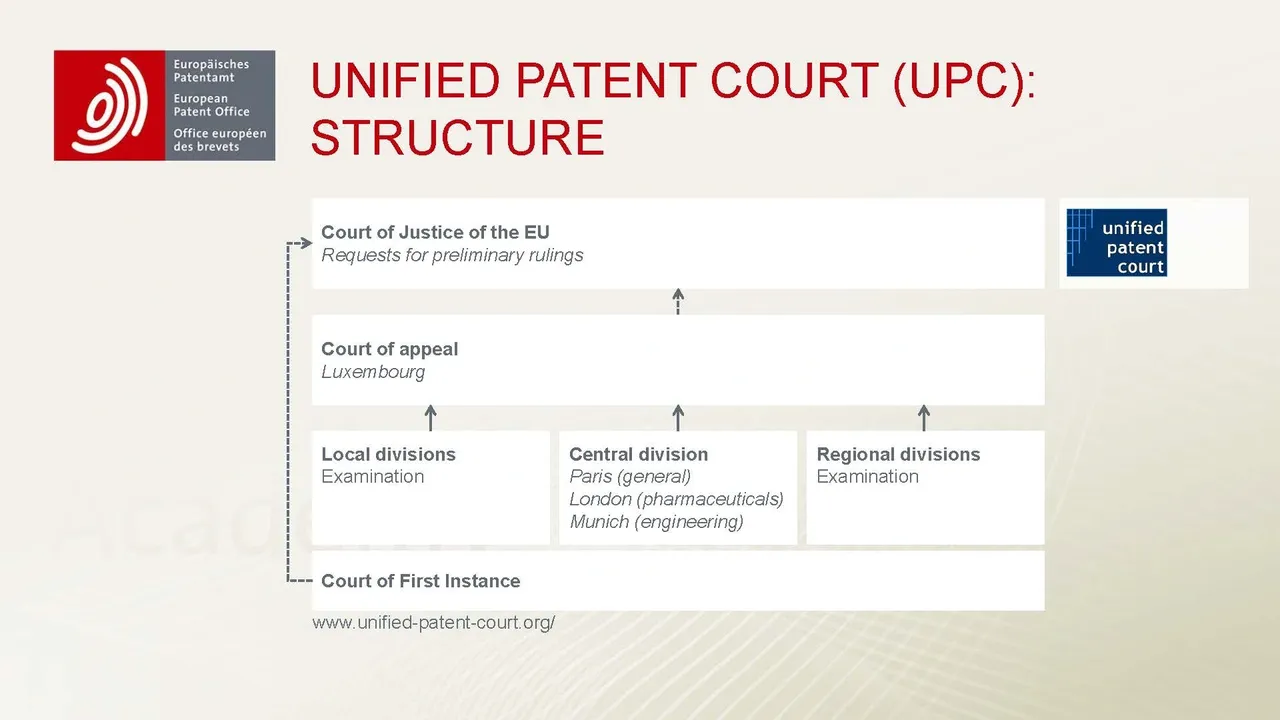 Europäisches Patentamt
European Patent Office
Office européen des brevets

UNIFIED PATENT COURT (UPC): STRUCTURE

Court of Justice of the EU
Requests for preliminary rulings

unified patent court

Court of appeal
Luxembourg

Local divisions
Examination

Central division
Paris (general)
London (pharmaceuticals)
Munich (engineering)

Regional divisions
Examination

Court of First Instance

www.unified-patent-court.org/